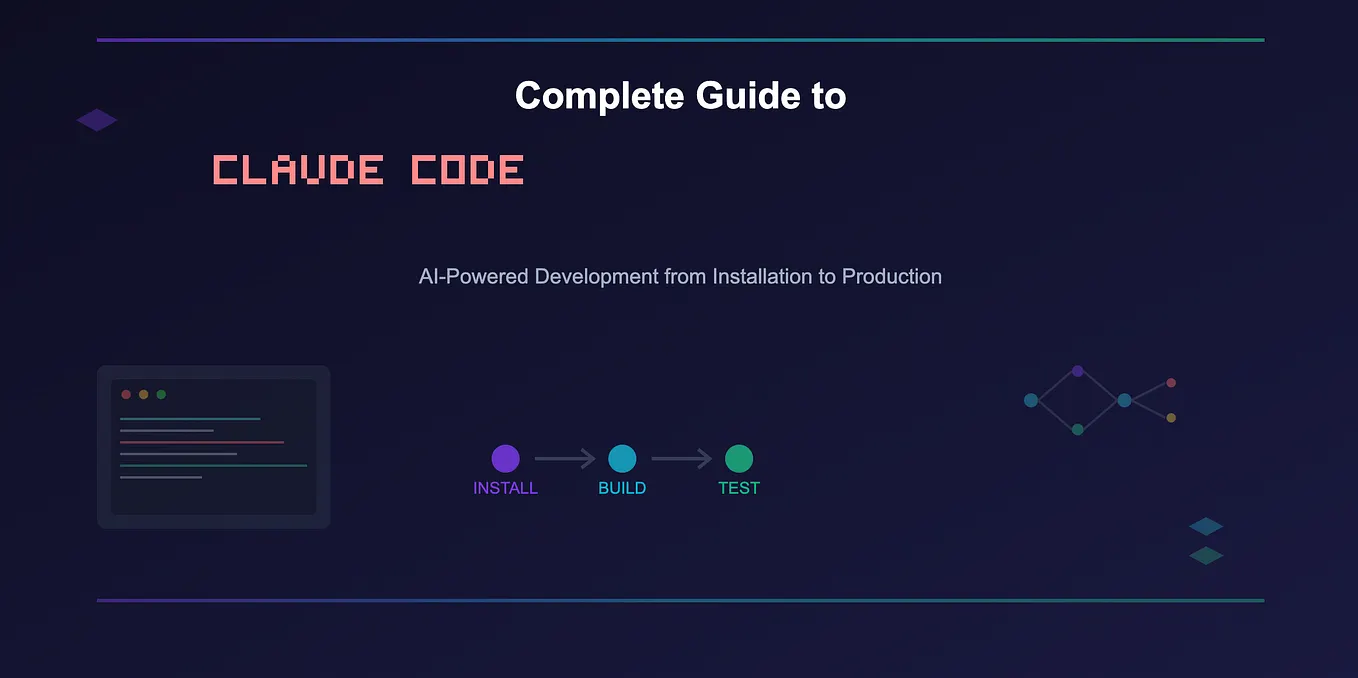 Complete Guide to

CLAUDE CODE

AI-Powered Development from Installation to Production

INSTALL BUILD TEST